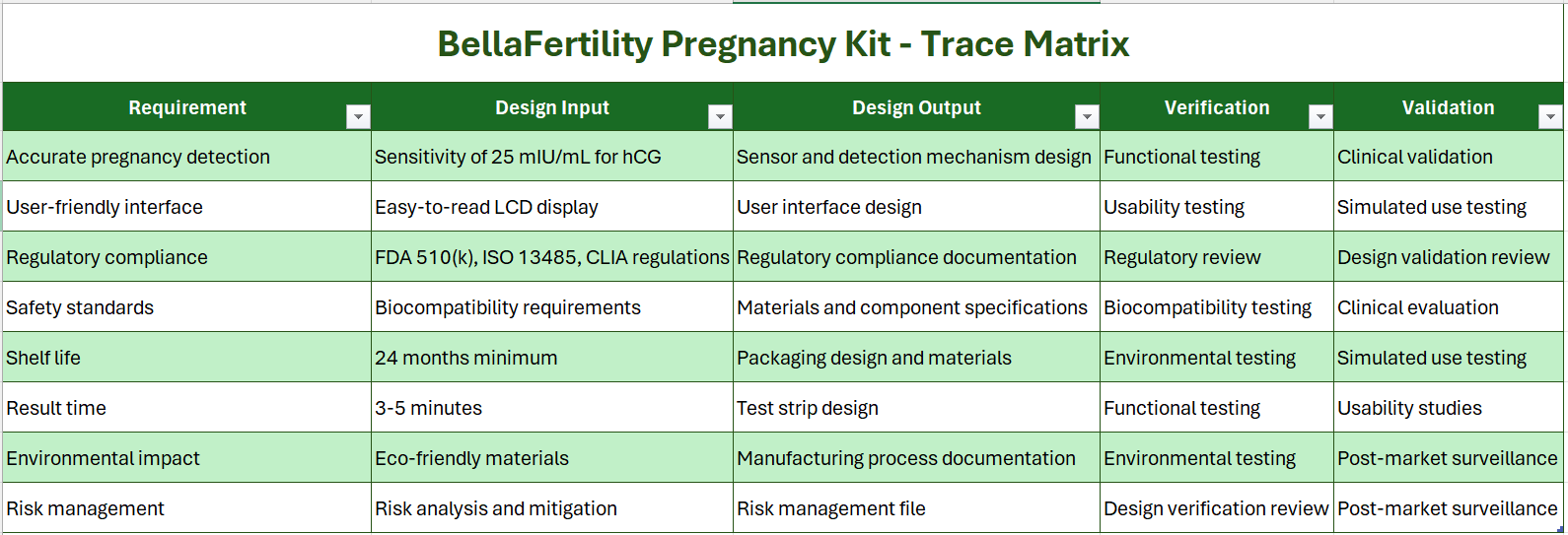 BellaFertility Pregnancy Kit - Trace Matrix

| Requirement | Design Input | Design Output | Verification | Validation |
|---|---|---|---|---|
| Accurate pregnancy detection | Sensitivity of 25 mIU/mL for hCG | Sensor and detection mechanism design | Functional testing | Clinical validation |
| User-friendly interface | Easy-to-read LCD display | User interface design | Usability testing | Simulated use testing |
| Regulatory compliance | FDA 510(k), ISO 13485, CLIA regulations | Regulatory compliance documentation | Regulatory review | Design validation review |
| Safety standards | Biocompatibility requirements | Materials and component specifications | Biocompatibility testing | Clinical evaluation |
| Shelf life | 24 months minimum | Packaging design and materials | Environmental testing | Simulated use testing |
| Result time | 3-5 minutes | Test strip design | Functional testing | Usability studies |
| Environmental impact | Eco-friendly materials | Manufacturing process documentation | Environmental testing | Post-market surveillance |
| Risk management | Risk analysis and mitigation | Risk management file | Design verification review | Post-market surveillance |